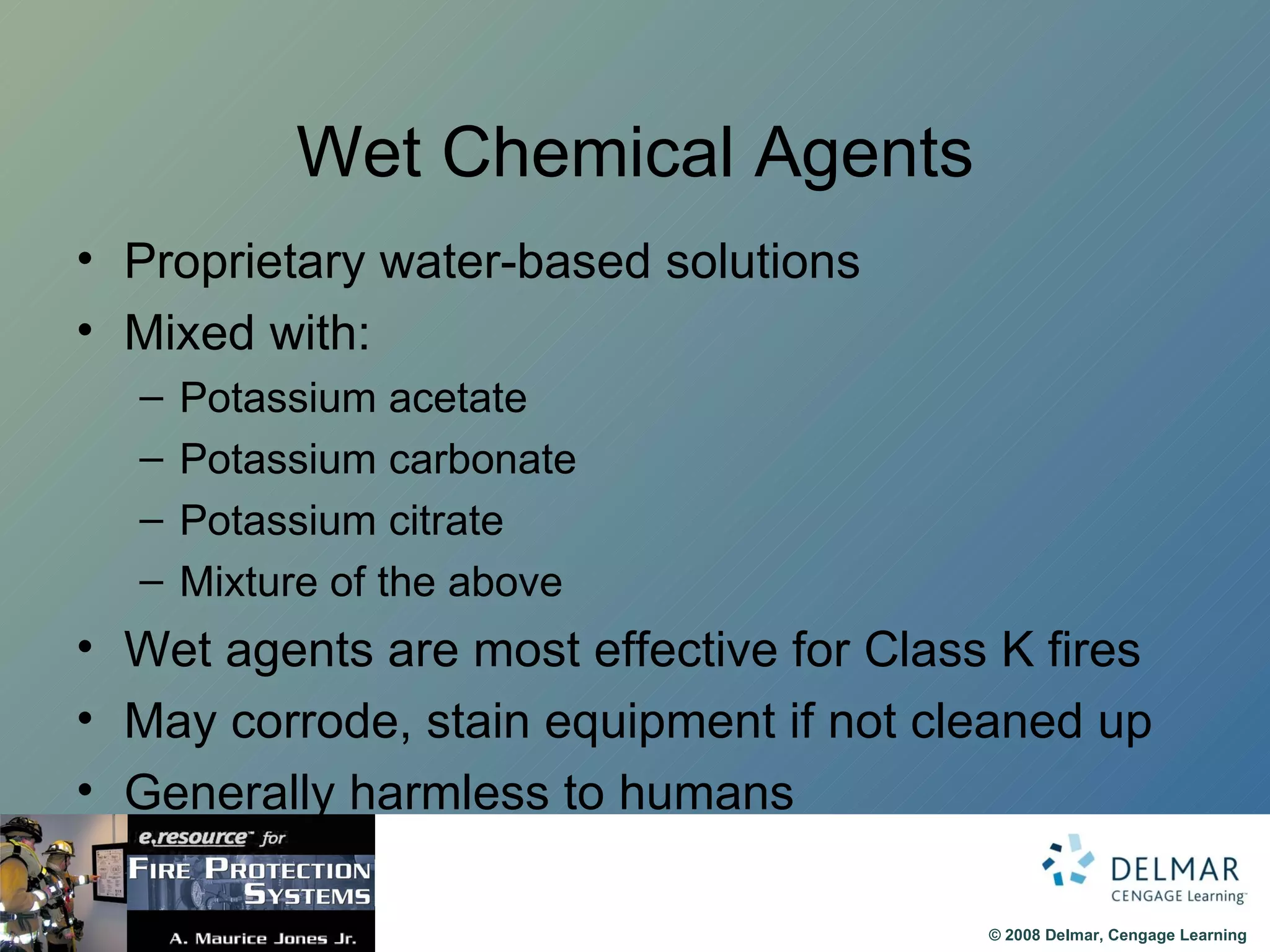 Wet Chemical Agents

• Proprietary water-based solutions
• Mixed with:
– Potassium acetate
– Potassium carbonate
– Potassium citrate
– Mixture of the above
• Wet agents are most effective for Class K fires
• May corrode, stain equipment if not cleaned up
• Generally harmless to humans

e.resource™ for
FIRE PROTECTION SYSTEMS
A. Maurice Jones Jr.

DELMAR
CENGAGE Learning™

© 2008 Delmar, Cengage Learning